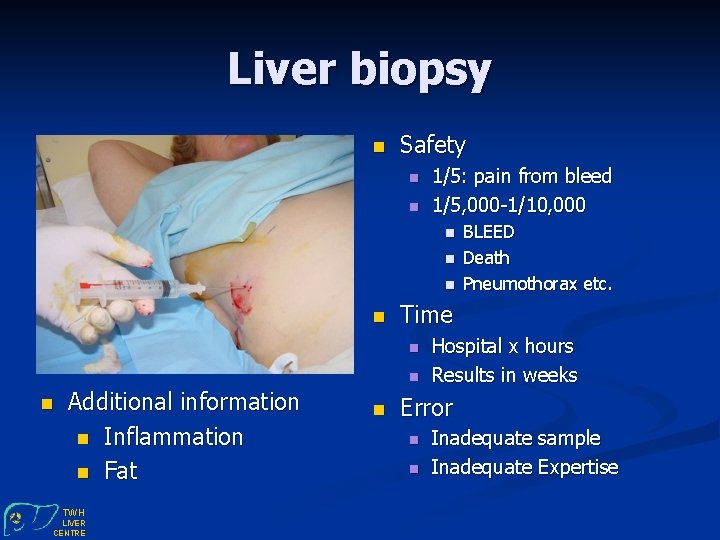 Liver biopsy

- Additional information
  - Inflammation
  - Fat

- Safety
  - 1/5: pain from bleed
  - 1/5,000-1/10,000
    - BLEED
    - Death
    - Pneumothorax etc.
- Time
  - Hospital x hours
  - Results in weeks
- Error
  - Inadequate sample
  - Inadequate Expertise

TWH LIVER CENTRE